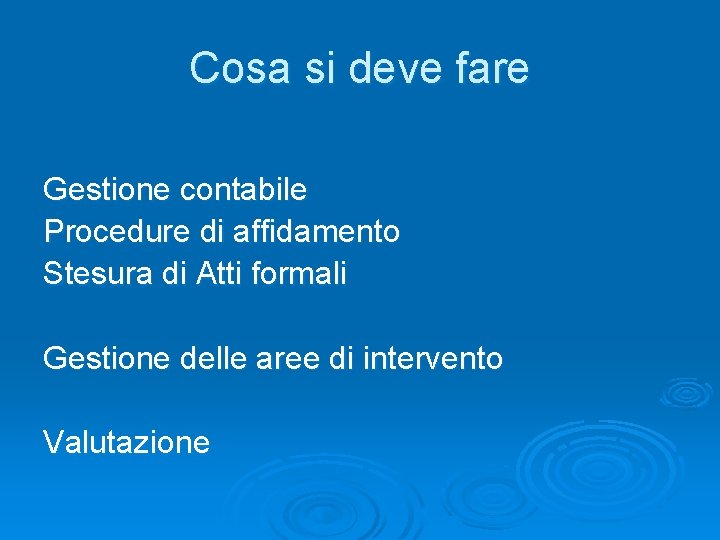 Cosa si deve fare

Gestione contabile
Procedure di affidamento
Stesura di Atti formali

Gestione delle aree di intervento

Valutazione